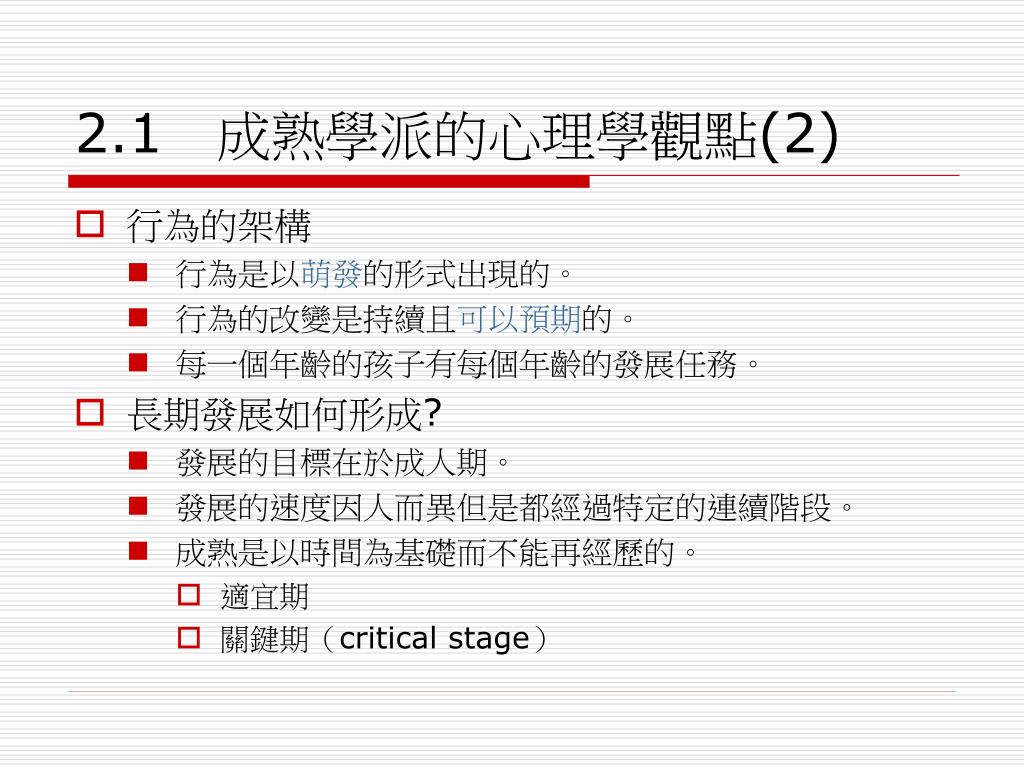 2.1　成熟學派的心理學觀點(2)

行為的架構

行為是以萌發的形式出現的。

行為的改變是持續且可以預期的。

每一個年齡的孩子有每個年齡的發展任務。

長期發展如何形成?

發展的目標在於成人期。

發展的速度因人而異但是都經過特定的連續階段。

成熟是以時間為基礎而不能再經歷的。

適宜期

關鍵期（critical stage）